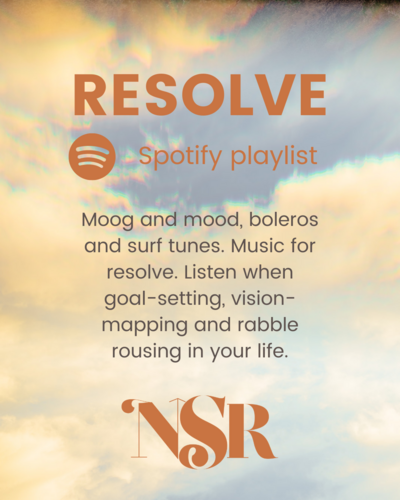 RESOLVE

Spotify playlist

Moog and mood, boleros and surf tunes. Music for resolve. Listen when goal-setting, vision-mapping and rabble rousing in your life.

NSR